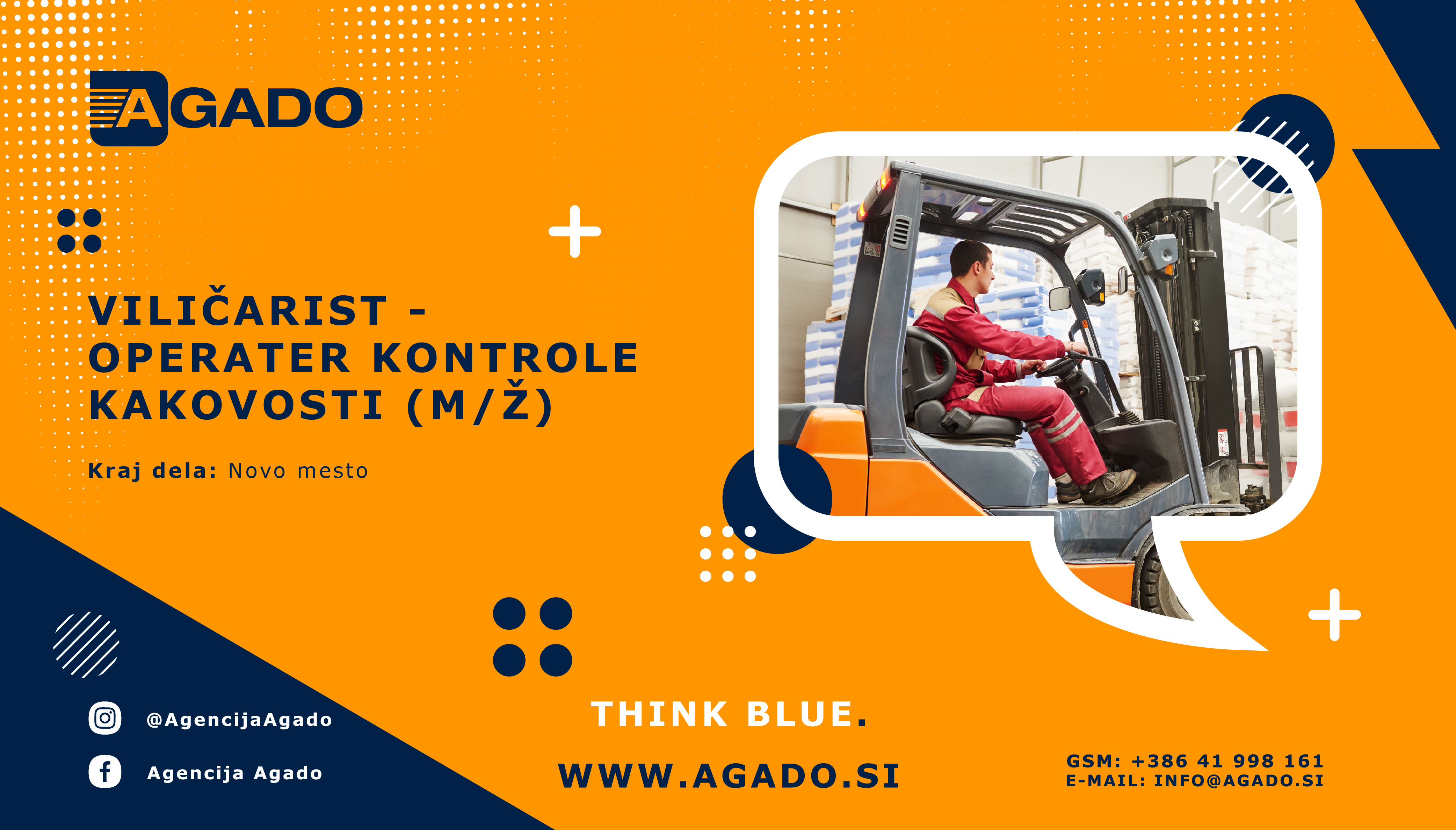 AGADO

VILIČARIST - OPERATER KONTROLE KAKOVOSTI (M/Ž)

Kraj dela: Novo mesto

@AgencijaAgado

Agencija Agado

THINK BLUE.

WWW.AGADO.SI

GSM: +386 41 998 161
E-MAIL: INFO@AGADO.SI